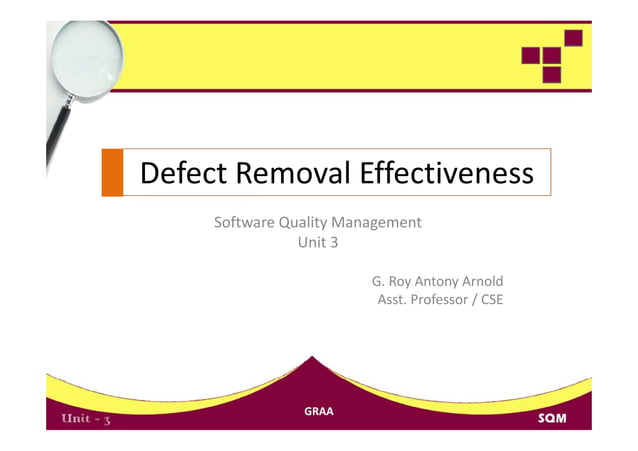 Defect Removal Effectiveness

Software Quality Management
Unit 3

G. Roy Antony Arnold
Asst. Professor / CSE

Unit - 3

GRAA

SQM